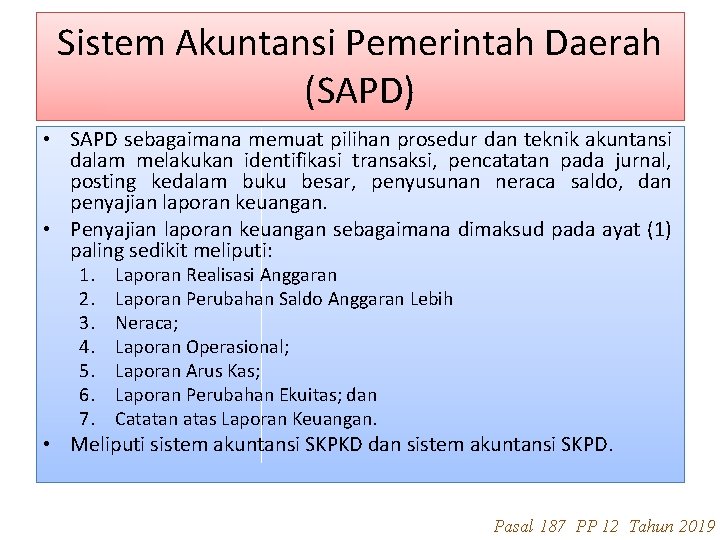 Sistem Akuntansi Pemerintah Daerah (SAPD)

• SAPD sebagaimana memuat pilihan prosedur dan teknik akuntansi dalam melakukan identifikasi transaksi, pencatatan pada jurnal, posting kedalam buku besar, penyusunan neraca saldo, dan penyajian laporan keuangan.
• Penyajian laporan keuangan sebagaimana dimaksud pada ayat (1) paling sedikit meliputi:
1. Laporan Realisasi Anggaran
2. Laporan Perubahan Saldo Anggaran Lebih
3. Neraca;
4. Laporan Operasional;
5. Laporan Arus Kas;
6. Laporan Perubahan Ekuitas; dan
7. Catatan atas Laporan Keuangan.
• Meliputi sistem akuntansi SKPKD dan sistem akuntansi SKPD.

Pasal 187 PP 12 Tahun 2019